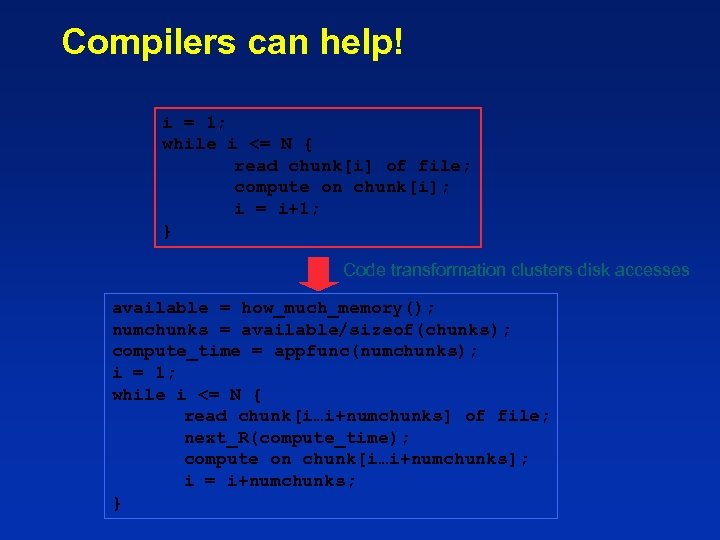 Compilers can help!

i = 1;
while i <= N {
read chunk[i] of file;
compute on chunk[i];
i = i+1;
}

Code transformation clusters disk accesses

available = how_much_memory();
numchunks = available/sizeof(chunks);
compute_time = appfunc(numchunks);
i = 1;
while i <= N {
read chunk[i…i+numchunks] of file;
next_R(compute_time);
compute on chunk[i…i+numchunks];
i = i+numchunks;
}